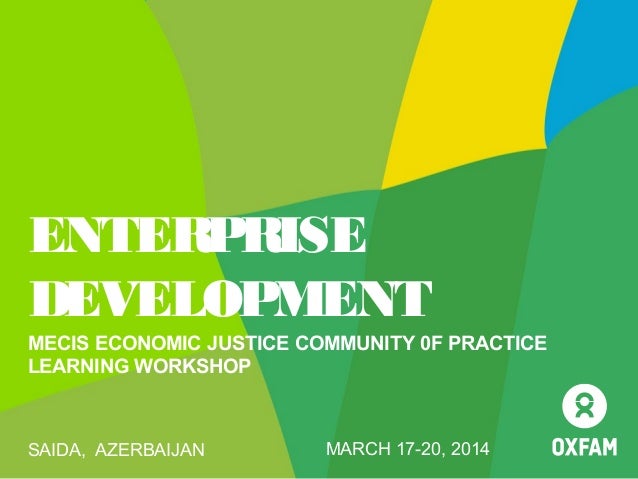 ENTERPRISE DEVELOPMENT

MECIS ECONOMIC JUSTICE COMMUNITY 0F PRACTICE LEARNING WORKSHOP

SAIDA, AZERBAIJAN

MARCH 17-20, 2014

OXFAM